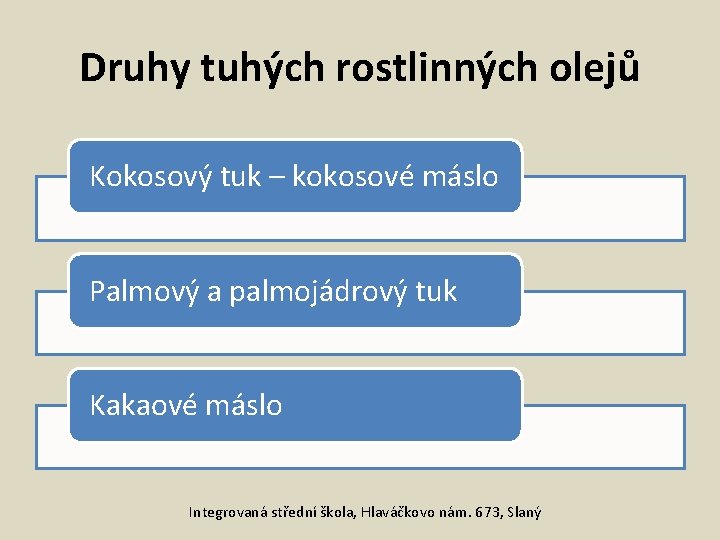 Druhy tuhých rostlinných olejů

Kokosový tuk – kokosové máslo

Palmový a palmojádrový tuk

Kakaové máslo

Integrovaná střední škola, Hlaváčkovo nám. 673, Slaný